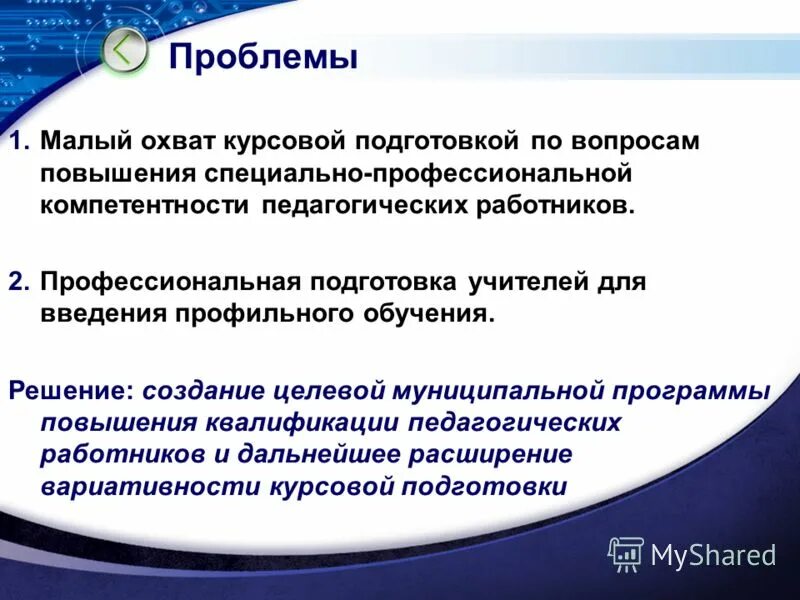 Проблемы

1. Малый охват курсовой подготовкой по вопросам повышения специально-профессиональной компетентности педагогических работников.

2. Профессиональная подготовка учителей для введения профильного обучения.

Решение: создание целевой муниципальной программы повышения квалификации педагогических работников и дальнейшее расширение вариативности курсовой подготовки

MyShared